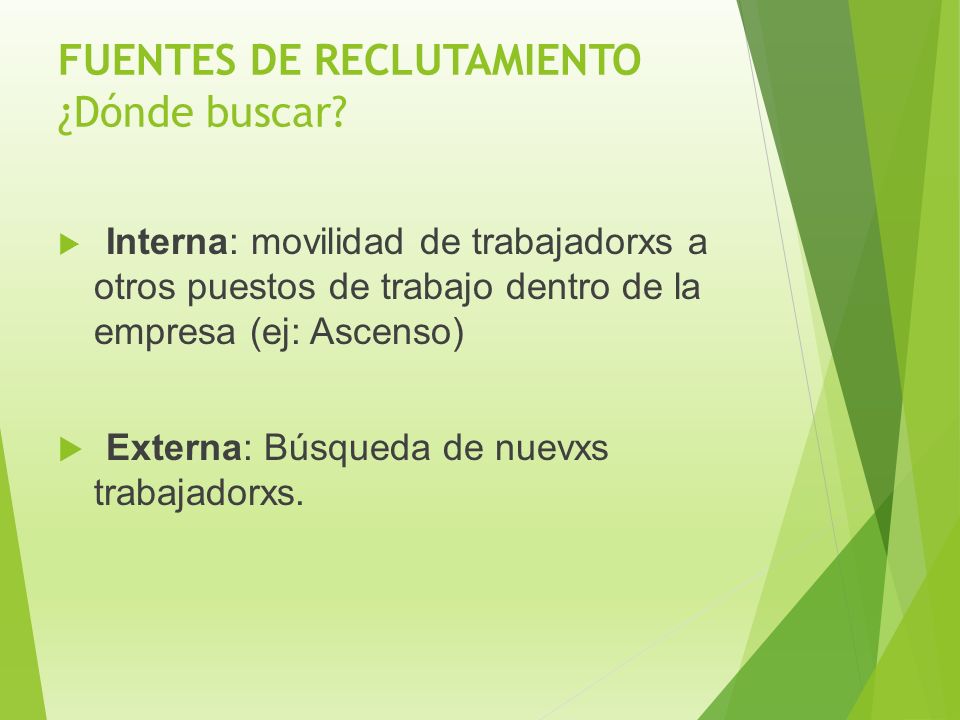 FUENTES DE RECLUTAMIENTO
¿Dónde buscar?

Interna: movilidad de trabajadorxs a otros puestos de trabajo dentro de la empresa (ej: Ascenso)

Externa: Búsqueda de nuevxs trabajadorxs.